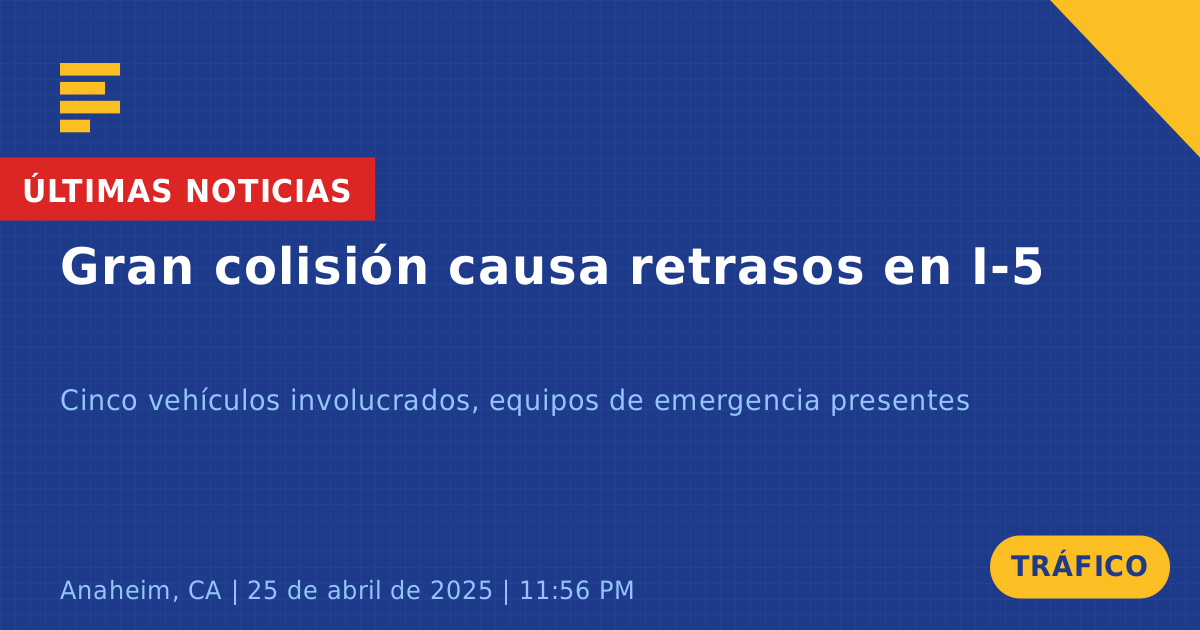 ÚLTIMAS NOTICIAS

Gran colisión causa retrasos en I-5

Cinco vehículos involucrados, equipos de emergencia presentes

Anaheim, CA | 25 de abril de 2025 | 11:56 PM

TRÁFICO